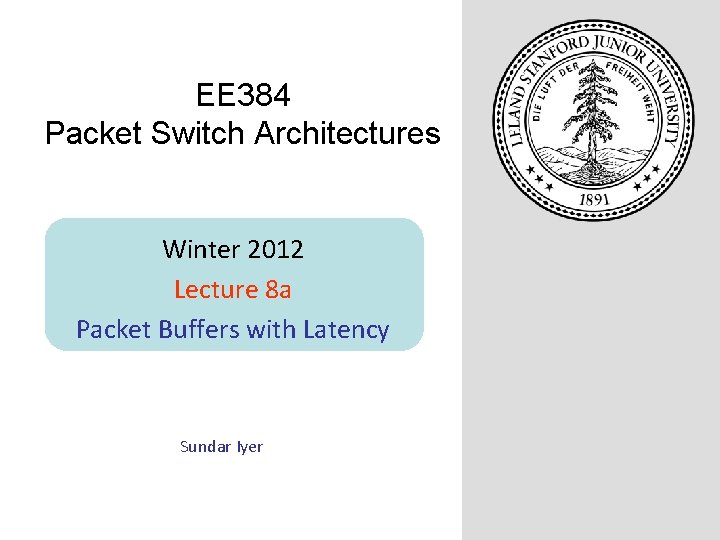 EE384
Packet Switch Architectures

Winter 2012
Lecture 8a
Packet Buffers with Latency

Sundar Iyer

LELAND STANFORD JUNIOR UNIVERSITY
DIE LUFT DER FREIHEIT WEHT
1891